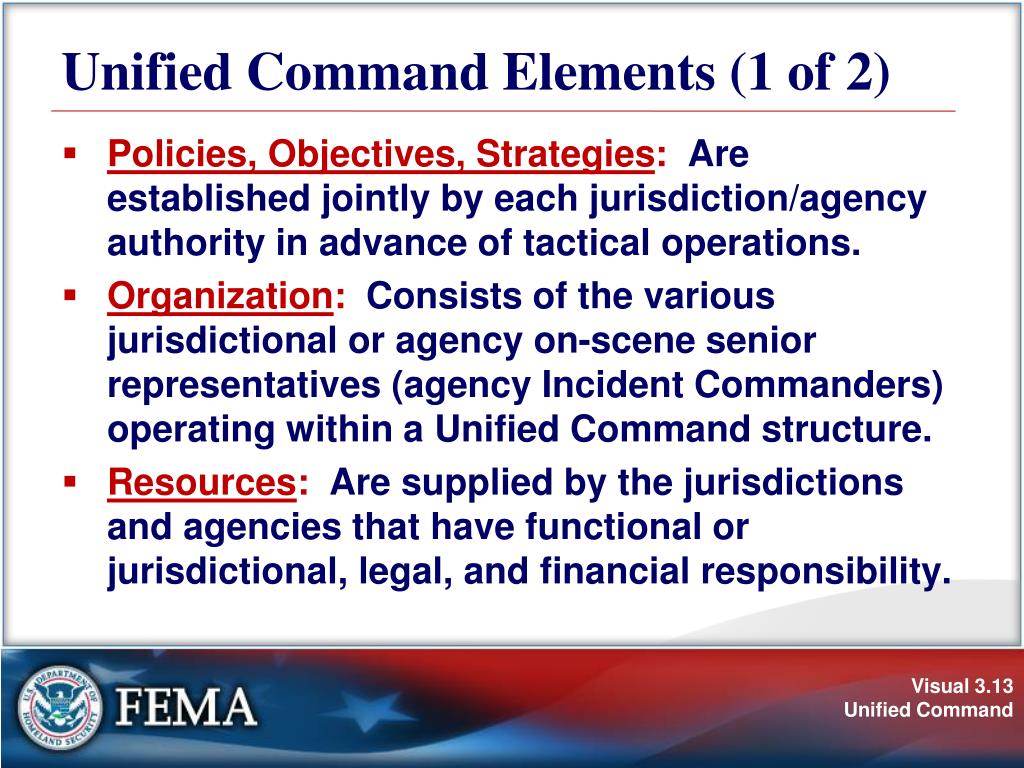 Unified Command Elements (1 of 2)

▪ Policies, Objectives, Strategies: Are established jointly by each jurisdiction/agency authority in advance of tactical operations.

▪ Organization: Consists of the various jurisdictional or agency on-scene senior representatives (agency Incident Commanders) operating within a Unified Command structure.

▪ Resources: Are supplied by the jurisdictions and agencies that have functional or jurisdictional, legal, and financial responsibility.

U.S. DEPARTMENT OF HOMELAND SECURITY

FEMA

Visual 3.13
Unified Command